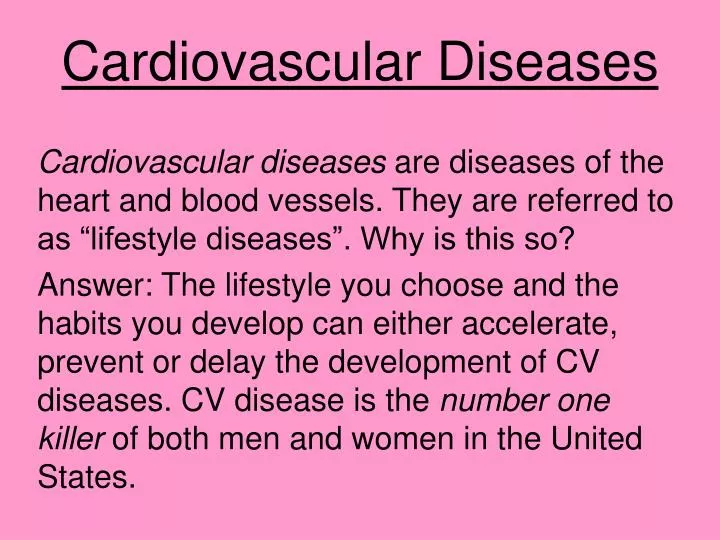 Cardiovascular Diseases

Cardiovascular diseases are diseases of the heart and blood vessels. They are referred to as “lifestyle diseases”. Why is this so?

Answer: The lifestyle you choose and the habits you develop can either accelerate, prevent or delay the development of CV diseases. CV disease is the number one killer of both men and women in the United States.